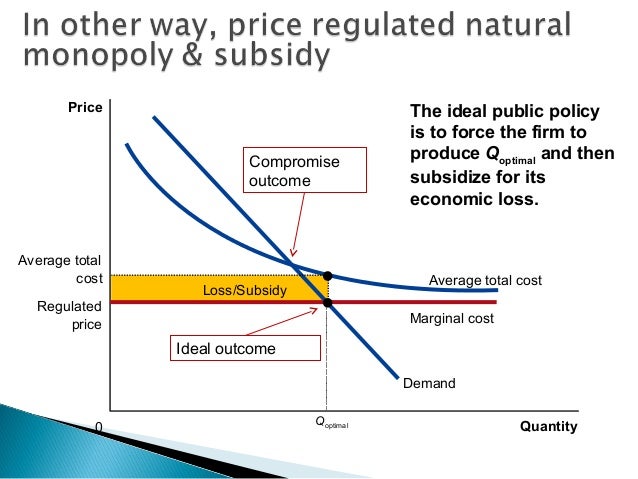 In other way, price regulated natural monopoly & subsidy

Price

The ideal public policy is to force the firm to produce $Q_{optimal}$ and then subsidize for its economic loss.

Compromise outcome

Average total cost

Loss/Subsidy

Average total cost

Regulated price

Marginal cost

Ideal outcome

Demand

0

$Q_{optimal}$

Quantity